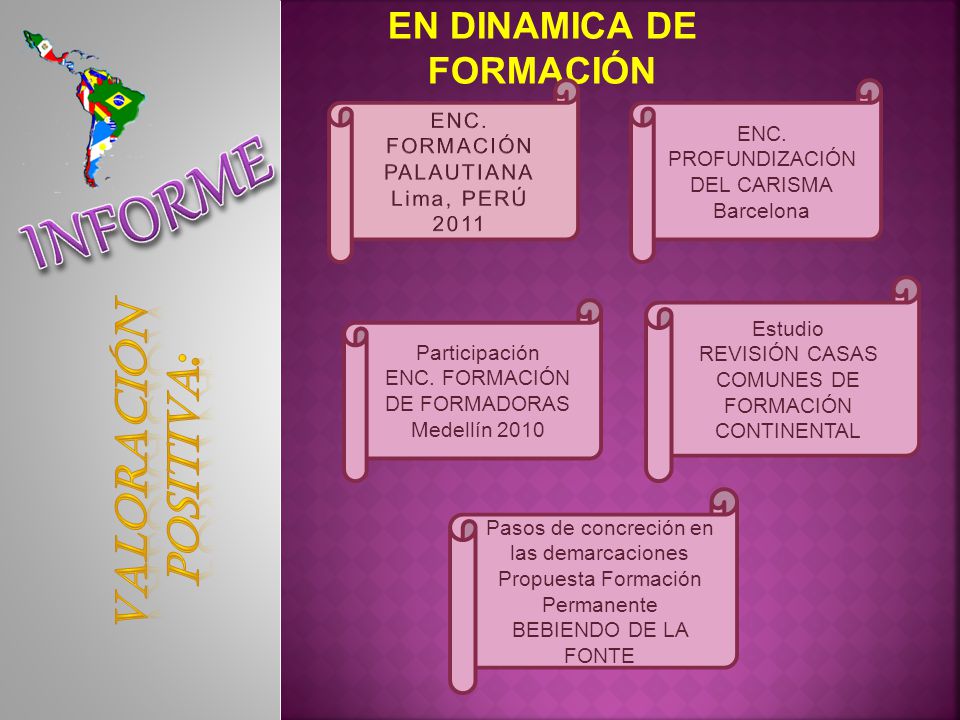 INFORME

VALORACIÓN POSITIVA:

EN DINAMICA DE FORMACIÓN

ENC. FORMACIÓN PALAUTIANA Lima, PERÚ 2011

ENC. PROFUNDIZACIÓN DEL CARISMA Barcelona

Participación ENC. FORMACIÓN DE FORMADORAS Medellín 2010

Estudio REVISIÓN CASAS COMUNES DE FORMACIÓN CONTINENTAL

Pasos de concreción en las demarcaciones Propuesta Formación Permanente BEBIENDO DE LA FONTE